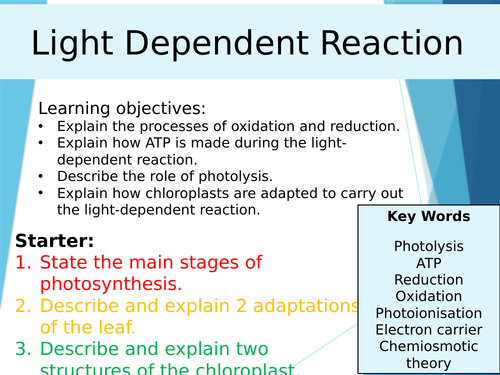 Light Dependent Reaction

Learning objectives:
• Explain the processes of oxidation and reduction.
• Explain how ATP is made during the light-dependent reaction.
• Describe the role of photolysis.
• Explain how chloroplasts are adapted to carry out the light-dependent reaction.

Starter:
1. State the main stages of photosynthesis.
2. Describe and explain 2 adaptations of the leaf.
3. Describe and explain two structures of the chloroplast.

Key Words

Photolysis
ATP
Reduction
Oxidation
Photoionisation
Electron carrier
Chemiosmotic theory